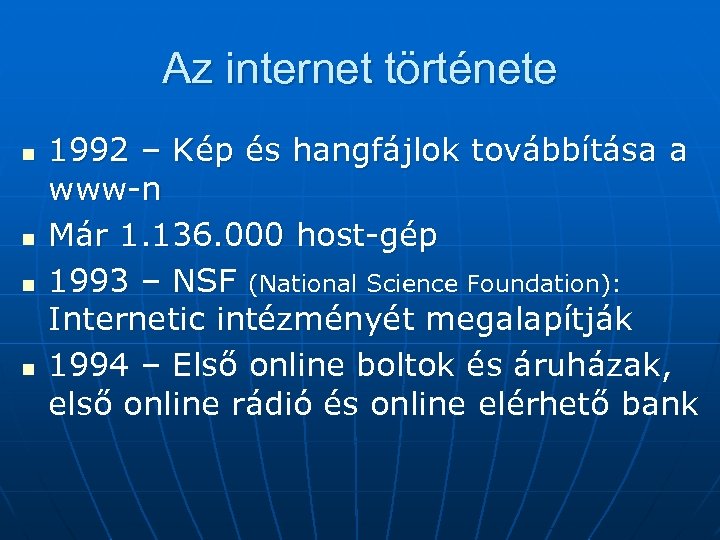 Az internet története

- 1992 – Kép és hangfájlok továbbítása a www-n
- Már 1.136.000 host-gép
- 1993 – NSF (National Science Foundation): Internetic intézményét megalapítják
- 1994 – Első online boltok és áruházak, első online rádió és online elérhető bank